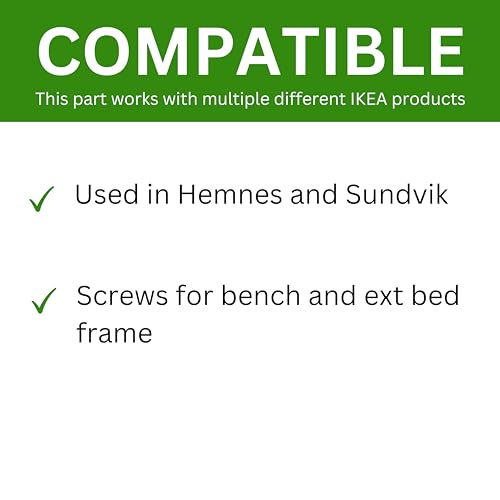 COMPATIBLE
This part works with multiple different IKEA products

✓ Used in Hemnes and Sundvik

✓ Screws for bench and ext bed frame